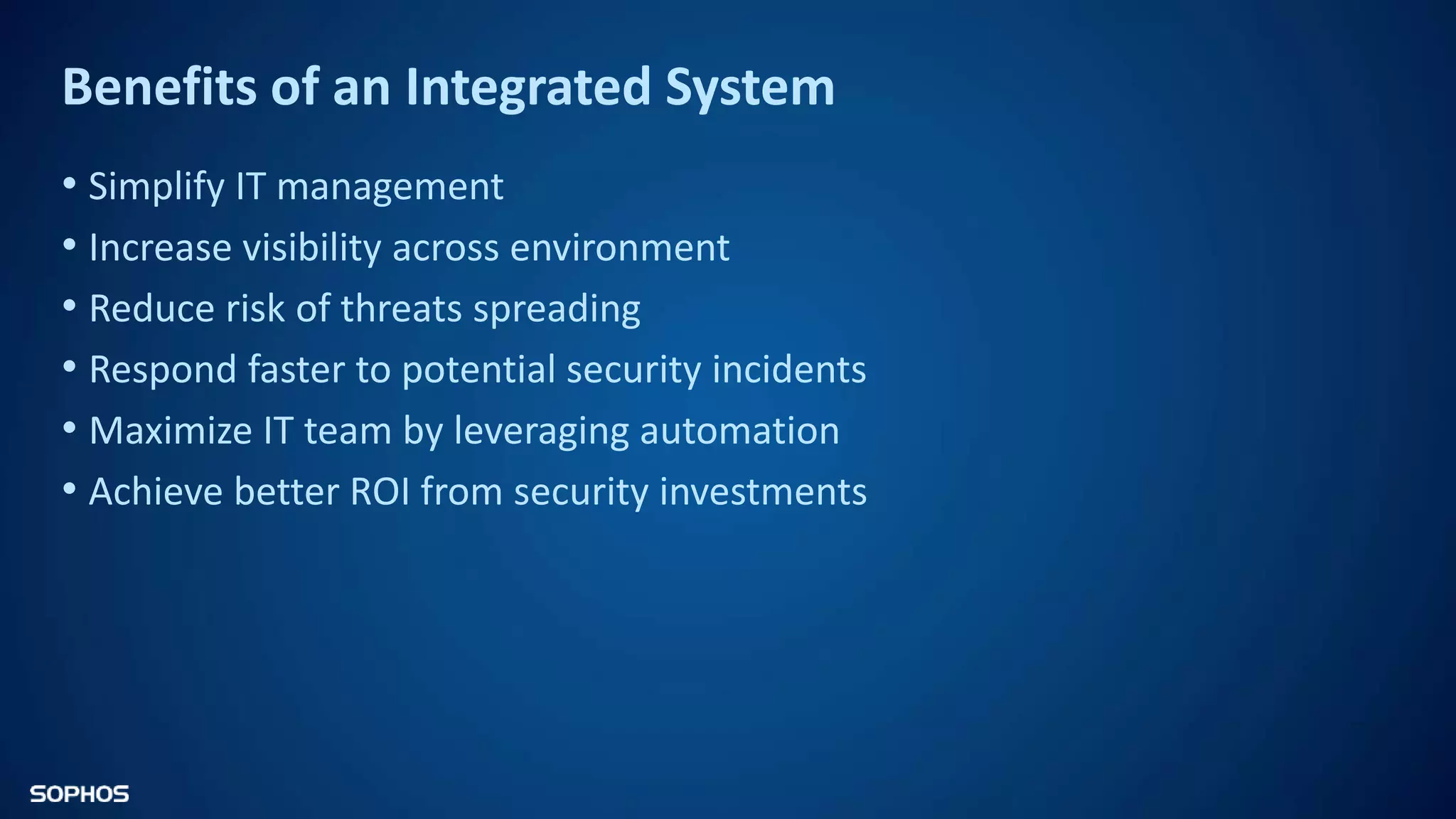 Benefits of an Integrated System

• Simplify IT management
• Increase visibility across environment
• Reduce risk of threats spreading
• Respond faster to potential security incidents
• Maximize IT team by leveraging automation
• Achieve better ROI from security investments

SOPHOS